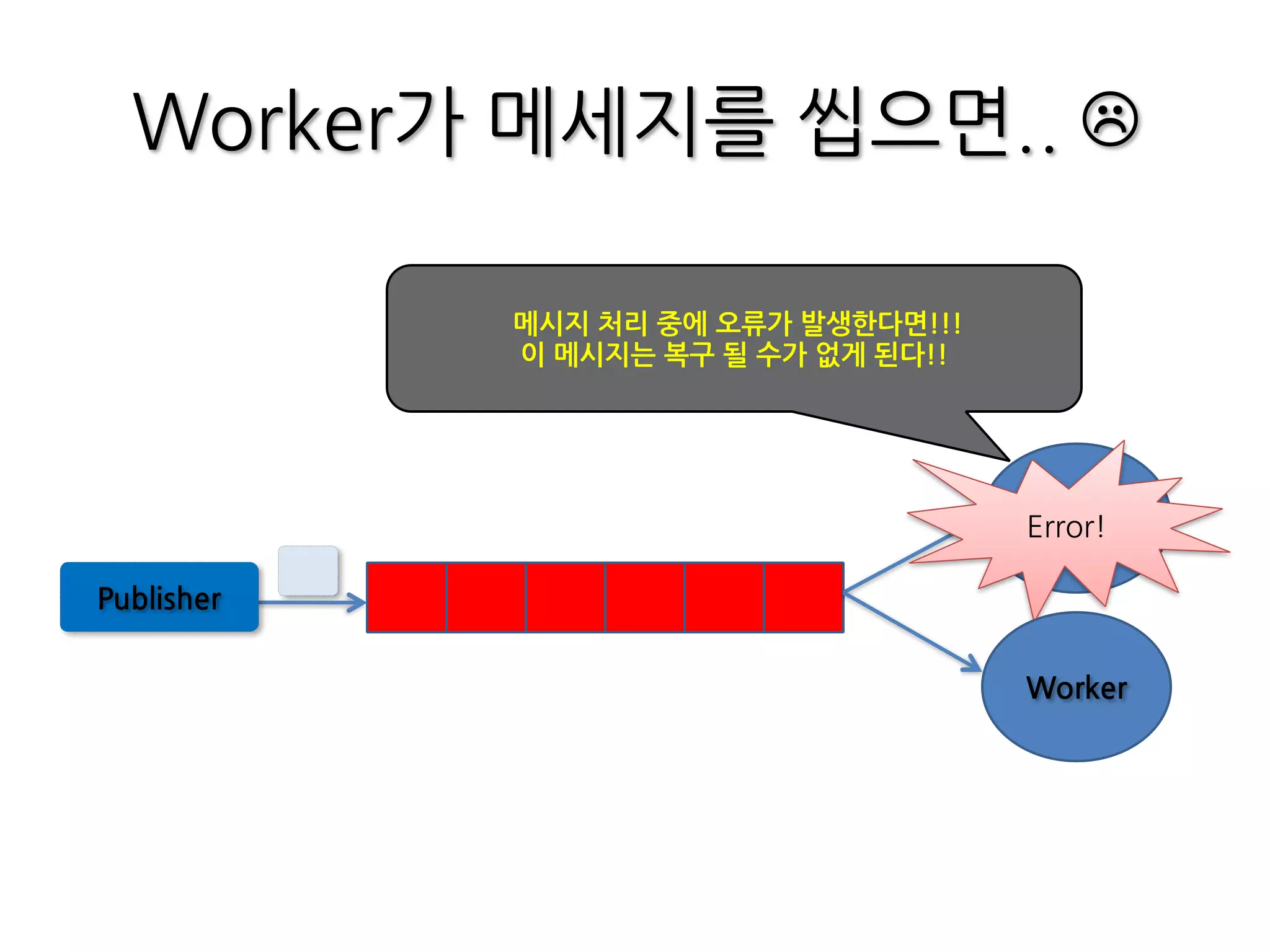 Worker가 메세지를 씹으면.. ☹

메시지 처리 중에 오류가 발생한다면!!!
이 메시지는 복구 될 수가 없게 된다!!

Error!

Publisher

Worker